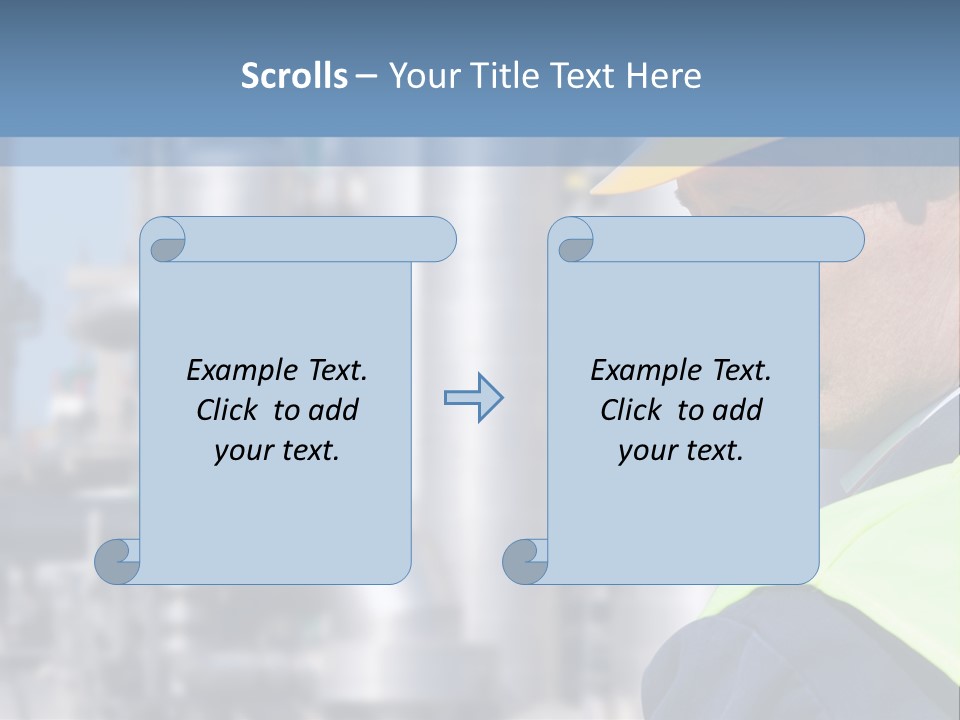 Scrolls – Your Title Text Here

Example Text. Click to add your text.

Example Text. Click to add your text.